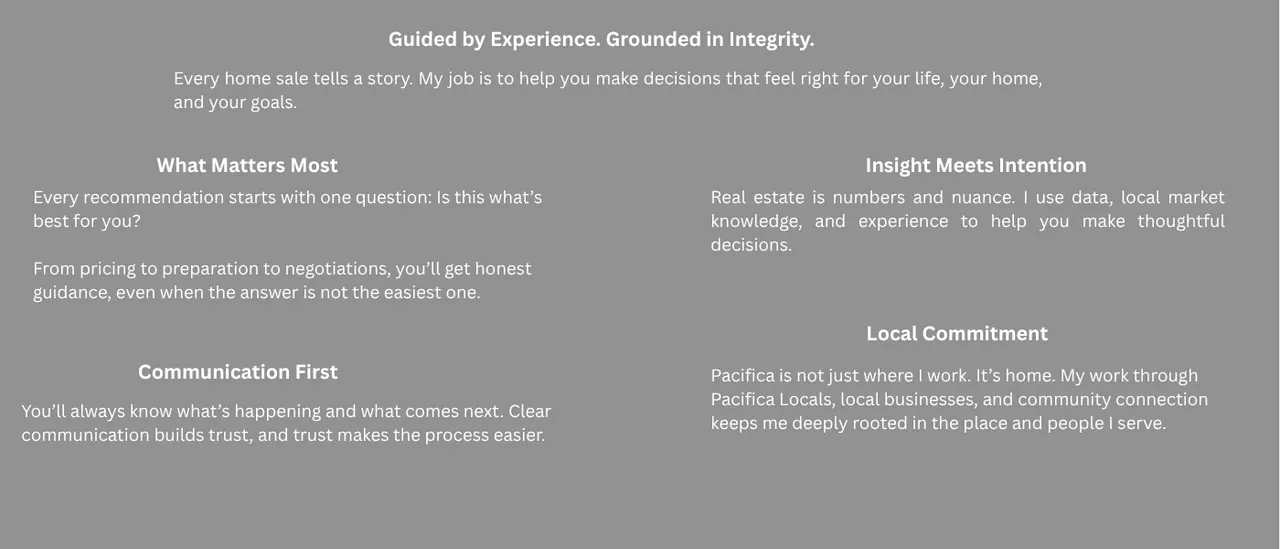 Guided by Experience. Grounded in Integrity.

Every home sale tells a story. My job is to help you make decisions that feel right for your life, your home, and your goals.

What Matters Most

Every recommendation starts with one question: Is this what's best for you?

From pricing to preparation to negotiations, you'll get honest guidance, even when the answer is not the easiest one.

Communication First

You'll always know what's happening and what comes next. Clear communication builds trust, and trust makes the process easier.

Insight Meets Intention

Real estate is numbers and nuance. I use data, local market knowledge, and experience to help you make thoughtful decisions.

Local Commitment

Pacifica is not just where I work. It's home. My work through Pacifica Locals, local businesses, and community connection keeps me deeply rooted in the place and people I serve.